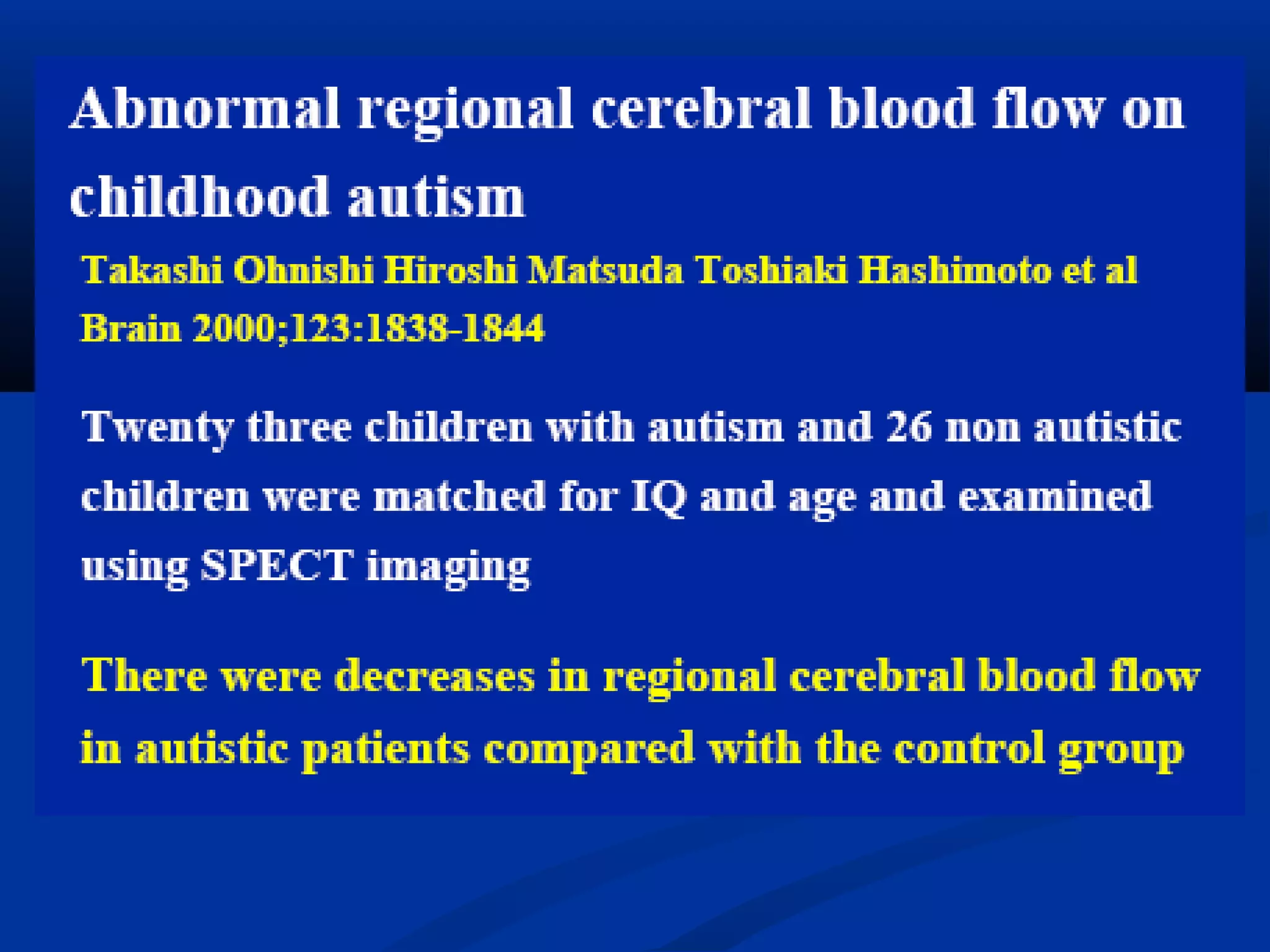 Abnormal regional cerebral blood flow on childhood autism

Takashi Ohnishi Hiroshi Matsuda Toshiaki Hashimoto et al
Brain 2000;123:1838-1844

Twenty three children with autism and 26 non autistic children were matched for IQ and age and examined using SPECT imaging

There were decreases in regional cerebral blood flow in autistic patients compared with the control group